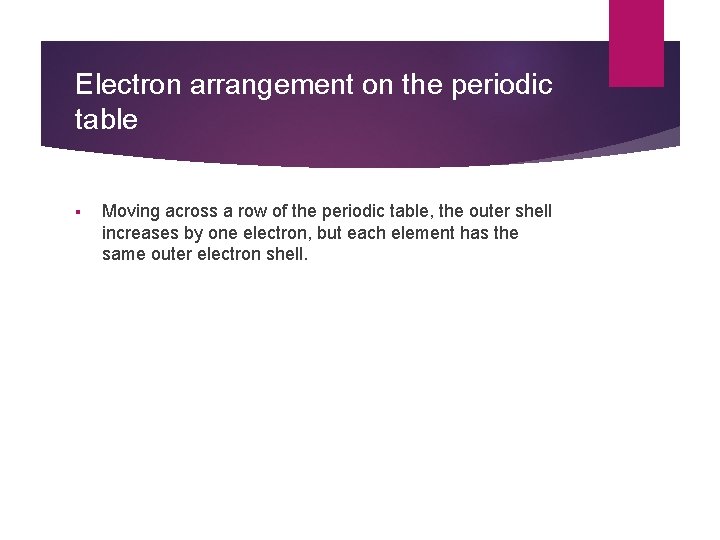 Electron arrangement on the periodic table

▪ Moving across a row of the periodic table, the outer shell increases by one electron, but each element has the same outer electron shell.